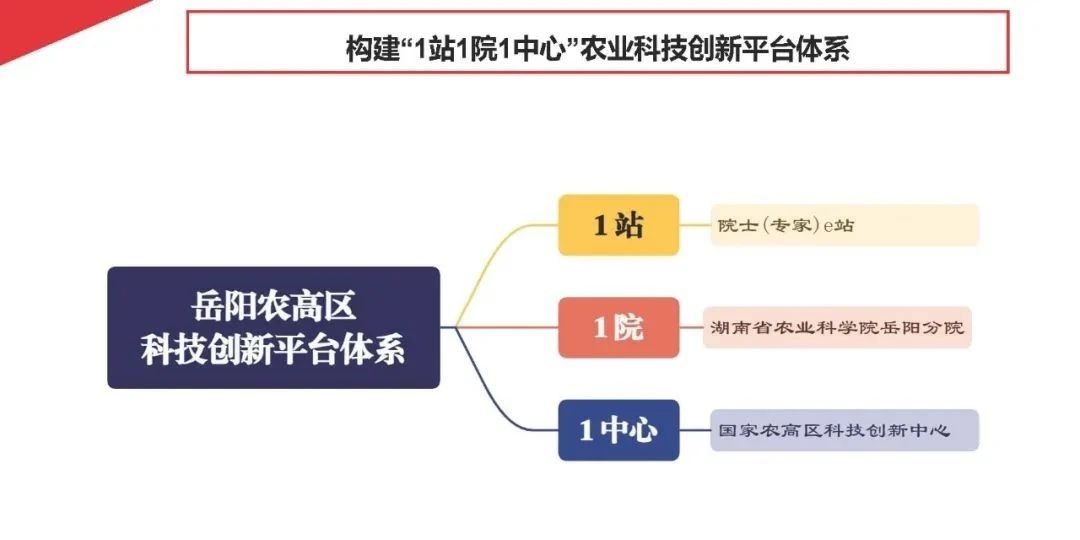 构建“1站1院1中心”农业科技创新平台体系

岳阳农高区
科技创新平台体系

1站

院士（专家）e站

1院

湖南省农业科学院岳阳分院

1中心

国家农高区科技创新中心